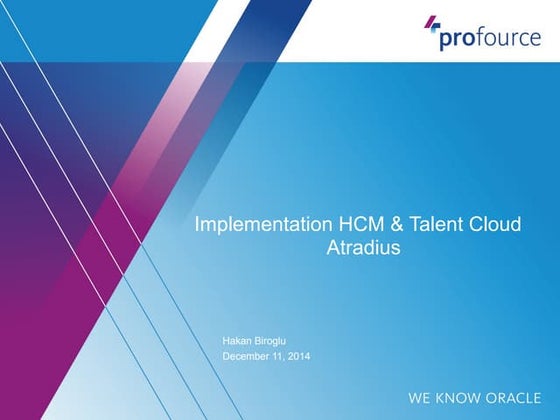 profource

Implementation HCM & Talent Cloud Atradius

Hakan Biroglu
December 11, 2014

WE KNOW ORACLE